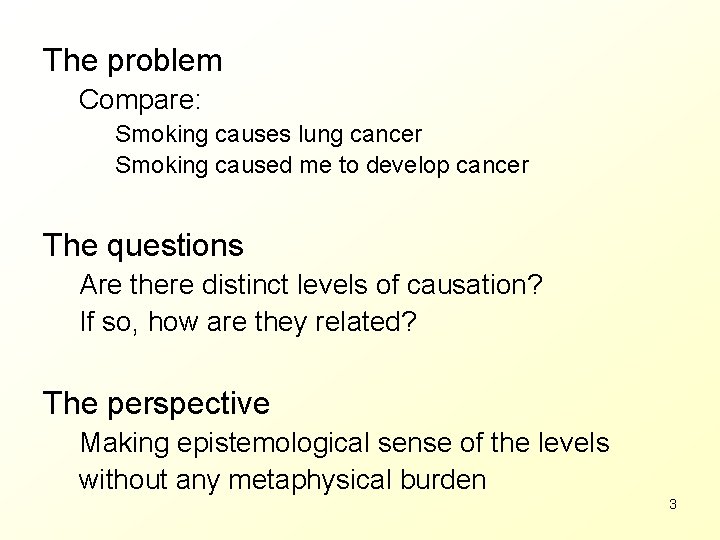 The problem

Compare:

Smoking causes lung cancer

Smoking caused me to develop cancer

The questions

Are there distinct levels of causation?

If so, how are they related?

The perspective

Making epistemological sense of the levels without any metaphysical burden

3